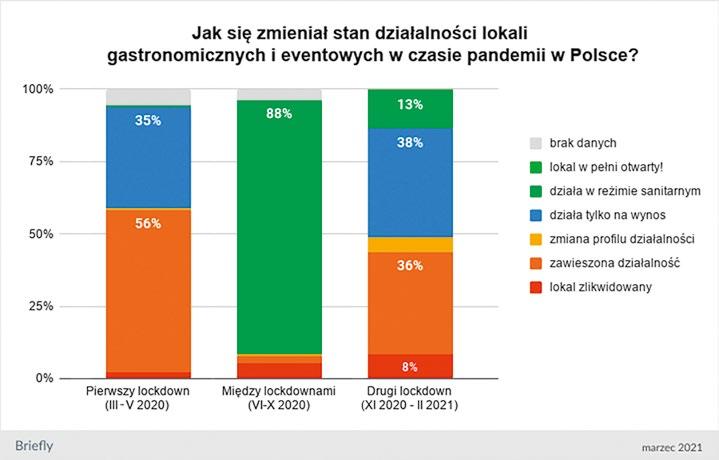 Jak się zmieniał stan działalności lokali gastronomicznych i eventowych w czasie pandemii w Polsce?

100%
75%
50%
25%
0%

35%
56%
88%
13%
38%
36%
8%

Pierwszy lockdown (III - V 2020)
Między lockdownami (VI-X 2020)
Drugi lockdown (XI 2020 - II 2021)

brak danych
lokal w pełni otwarty!
działa w reżimie sanitarnym
działa tylko na wynos
zmiana profilu działalności
zawieszona działalność
lokal zlikwidowany

Briefly
marzec 2021